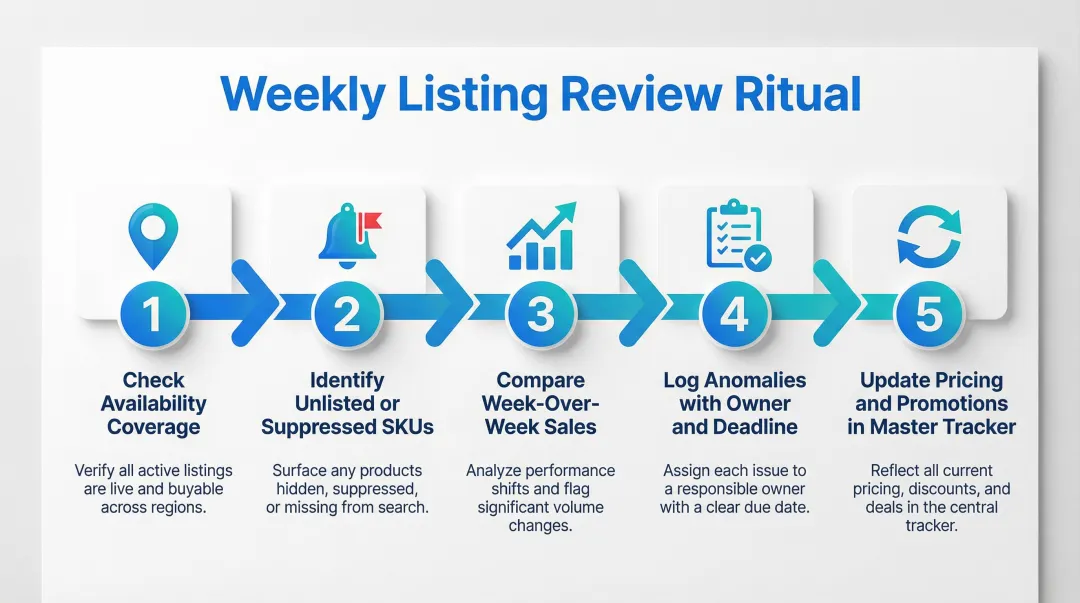 Weekly Listing Review Ritual

1

Check Availability Coverage

Verify all active listings are live and buyable across regions.

2

Identify Unlisted or Suppressed SKUs

Surface any products hidden, suppressed, or missing from search.

3

Compare Week-Over-Week Sales

Analyze performance shifts and flag significant volume changes.

4

Log Anomalies with Owner and Deadline

Assign each issue to a responsible owner with a clear due date.

5

Update Pricing and Promotions in Master Tracker

Reflect all current pricing, discounts, and deals in the central tracker.